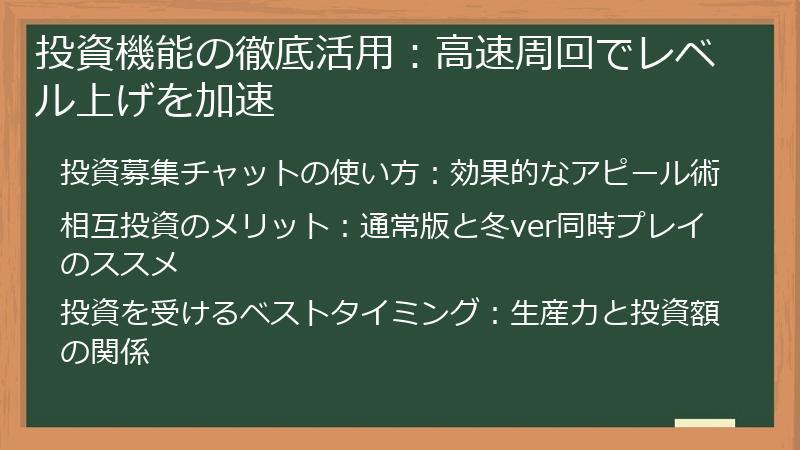 投資機能の徹底活用：高速周回でレベル上げを加速

投資募集チャットの使い方：効果的なアピール術

相互投資のメリット：通常版と冬ver同時プレイのススメ

投資を受けるベストタイミング：生産力と投資額の関係